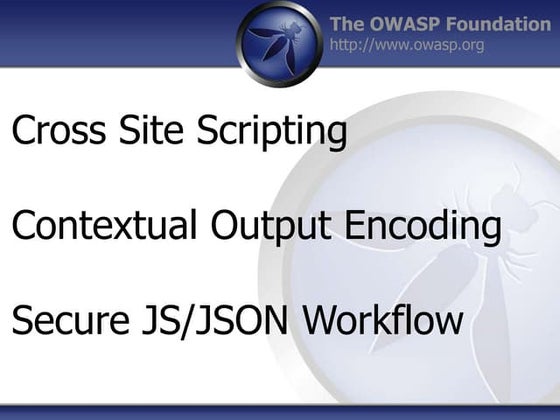 The OWASP Foundation
http://www.owasp.org

Cross Site Scripting

Contextual Output Encoding

Secure JS/JSON Workflow